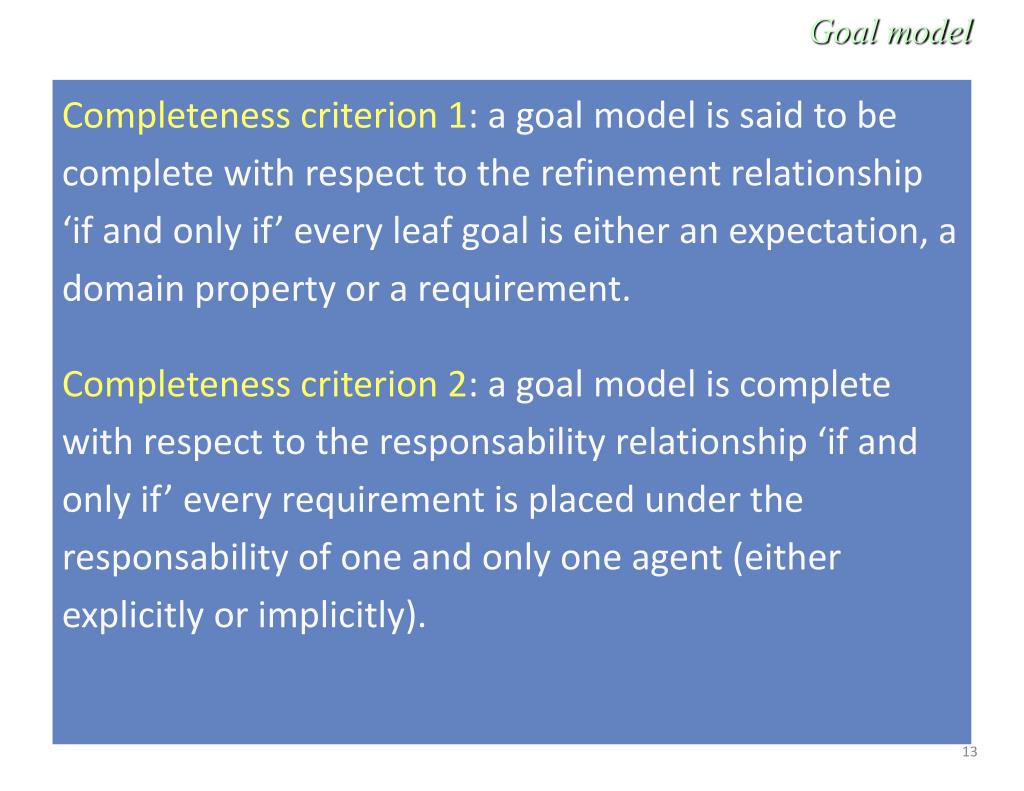 Goal model

Completeness criterion 1: a goal model is said to be complete with respect to the refinement relationship ‘if and only if’ every leaf goal is either an expectation, a domain property or a requirement.

Completeness criterion 2: a goal model is complete with respect to the responsability relationship ‘if and only if’ every requirement is placed under the responsability of one and only one agent (either explicitly or implicitly).

13